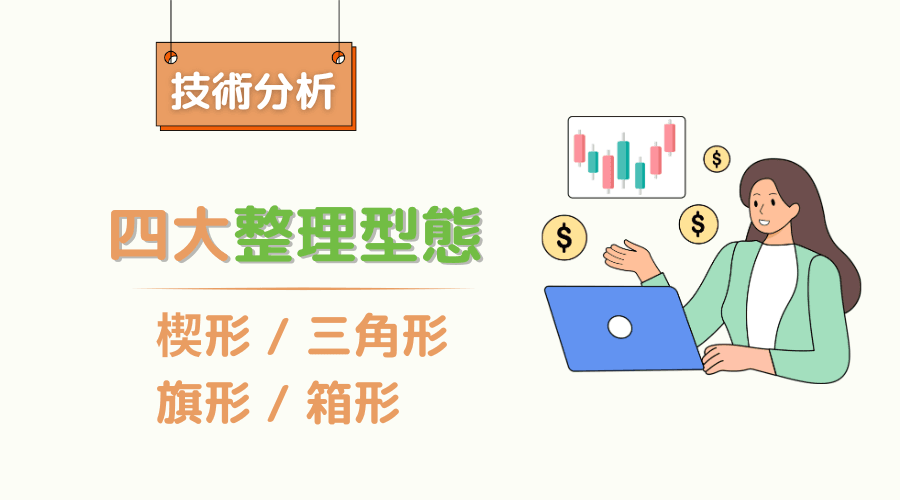 技術分析

四大整理型態

楔形 / 三角形
旗形 / 箱形

$
$
$